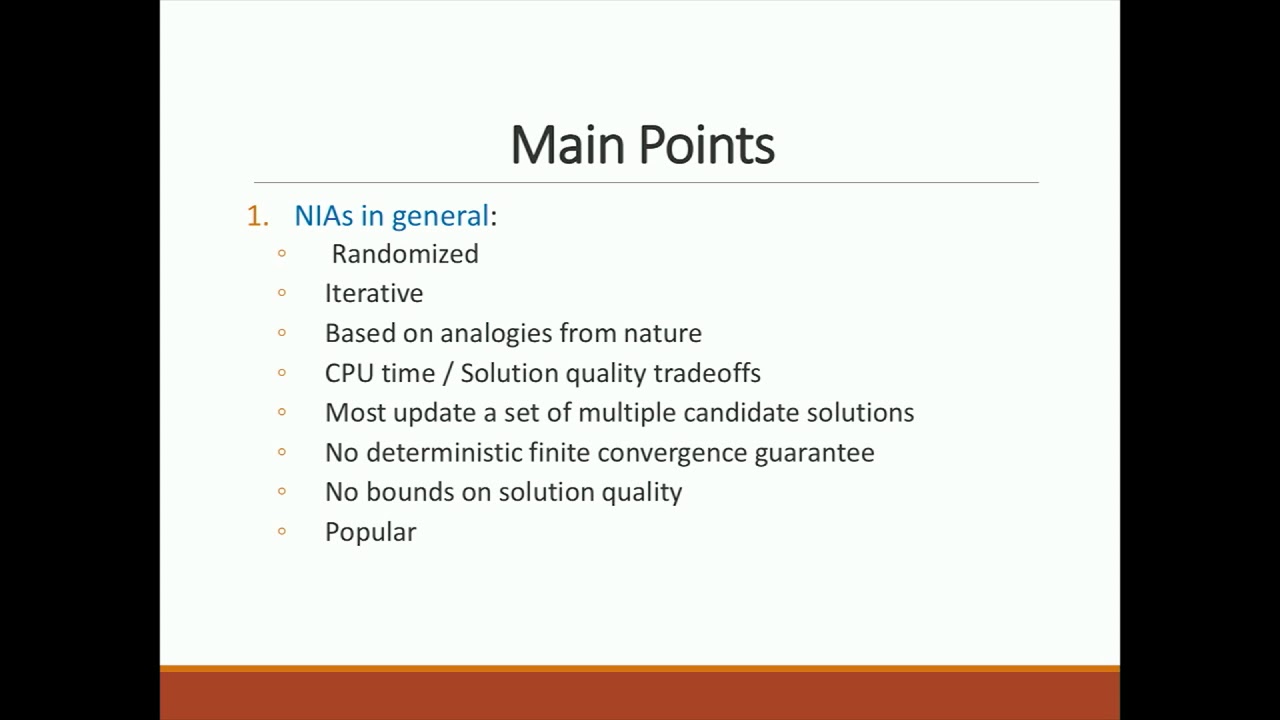 Main Points

1. NIAs in general:
◦ Randomized
◦ Iterative
◦ Based on analogies from nature
◦ CPU time / Solution quality tradeoffs
◦ Most update a set of multiple candidate solutions
◦ No deterministic finite convergence guarantee
◦ No bounds on solution quality
◦ Popular